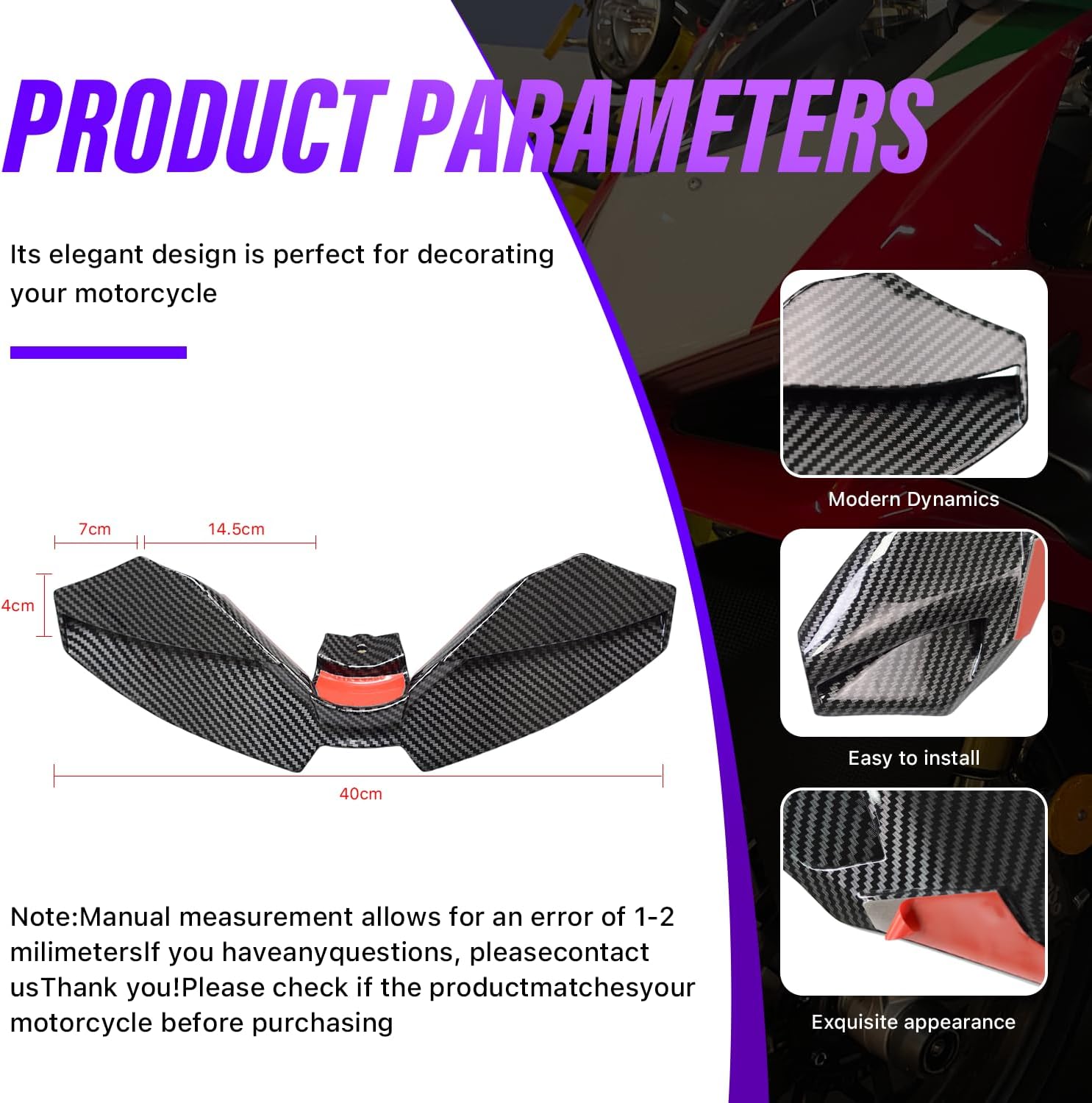 PRODUCT PARAMETERS

Its elegant design is perfect for decorating your motorcycle

7cm

14.5cm

4cm

40cm

Note:Manual measurement allows for an error of 1-2 milimetersIf you haveanyquestions, pleasecontact usThank you!Please check if the productmatchesyour motorcycle before purchasing

Modern Dynamics

Easy to install

Exquisite appearance